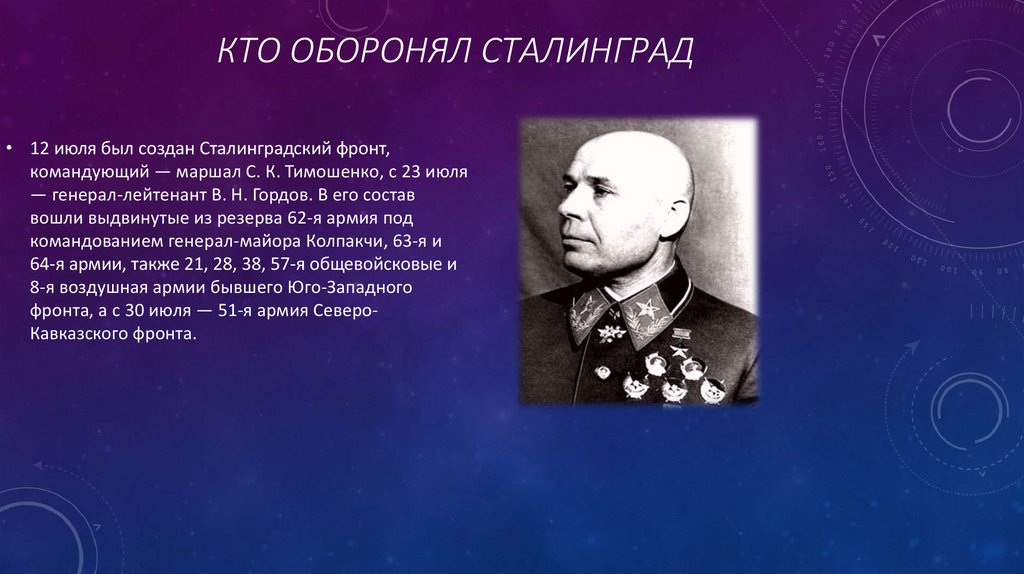 КТО ОБОРОНЯЛ СТАЛИНГРАД

• 12 июля был создан Сталинградский фронт, командующий — маршал С. К. Тимошенко, с 23 июля — генерал-лейтенант В. Н. Гордов. В его состав вошли выдвинутые из резерва 62-я армия под командованием генерал-майора Колпакчи, 63-я и 64-я армии, также 21, 28, 38, 57-я общевойсковые и 8-я воздушная армии бывшего Юго-Западного фронта, а с 30 июля — 51-я армия Северо-Кавказского фронта.